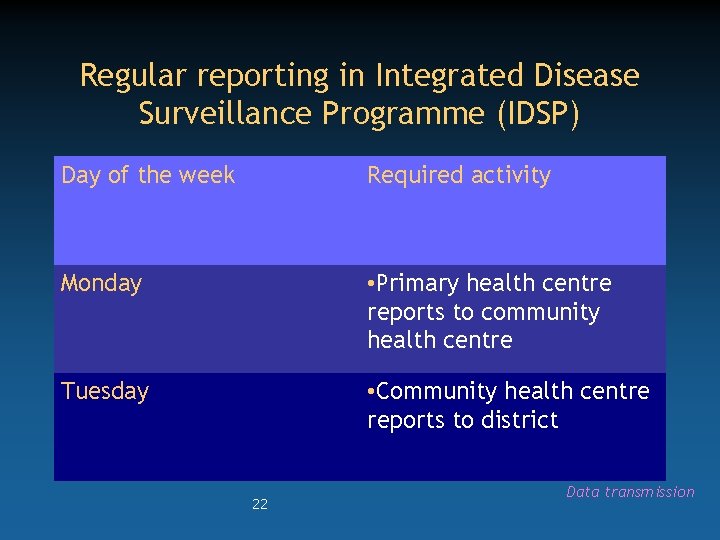 Regular reporting in Integrated Disease Surveillance Programme (IDSP)

| Day of the week | Required activity |
|---|---|
| Monday | •Primary health centre reports to community health centre |
| Tuesday | •Community health centre reports to district |

Data transmission

22